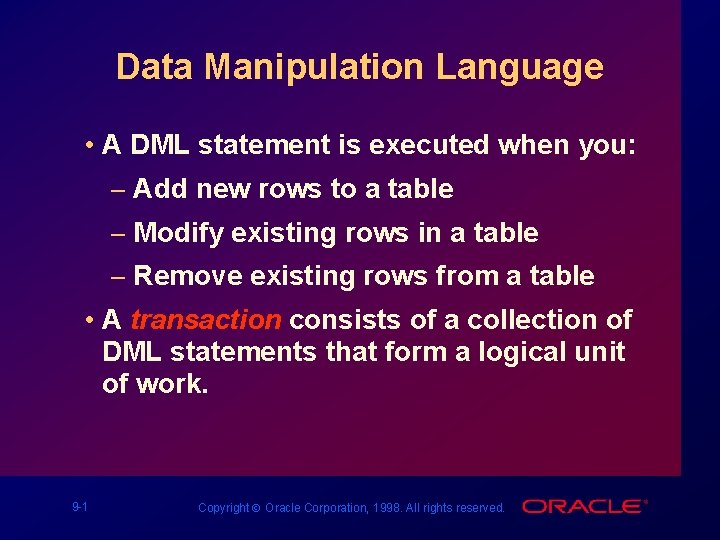 Data Manipulation Language

• A DML statement is executed when you:

– Add new rows to a table

– Modify existing rows in a table

– Remove existing rows from a table

• A transaction consists of a collection of DML statements that form a logical unit of work.

9-1

Copyright © Oracle Corporation, 1998. All rights reserved.

ORACLE®